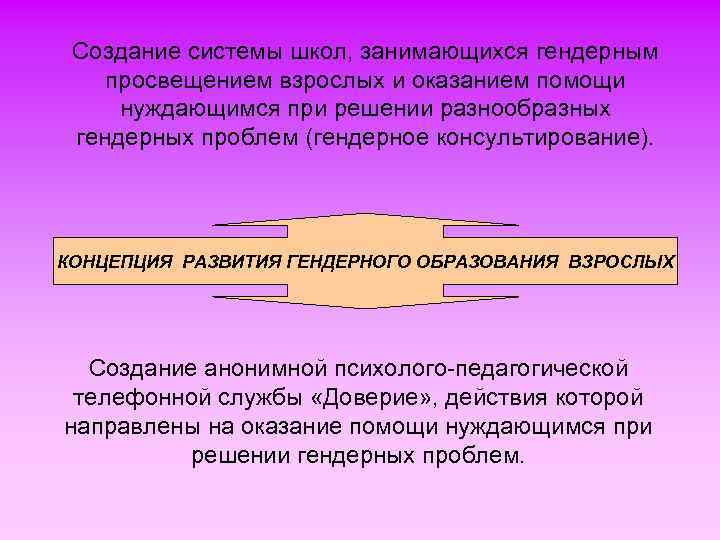 Создание системы школ, занимающихся гендерным просвещением взрослых и оказанием помощи нуждающимся при решении разнообразных гендерных проблем (гендерное консультирование).

КОНЦЕПЦИЯ РАЗВИТИЯ ГЕНДЕРНОГО ОБРАЗОВАНИЯ ВЗРОСЛЫХ

Создание анонимной психолого-педагогической телефонной службы «Доверие», действия которой направлены на оказание помощи нуждающимся при решении гендерных проблем.